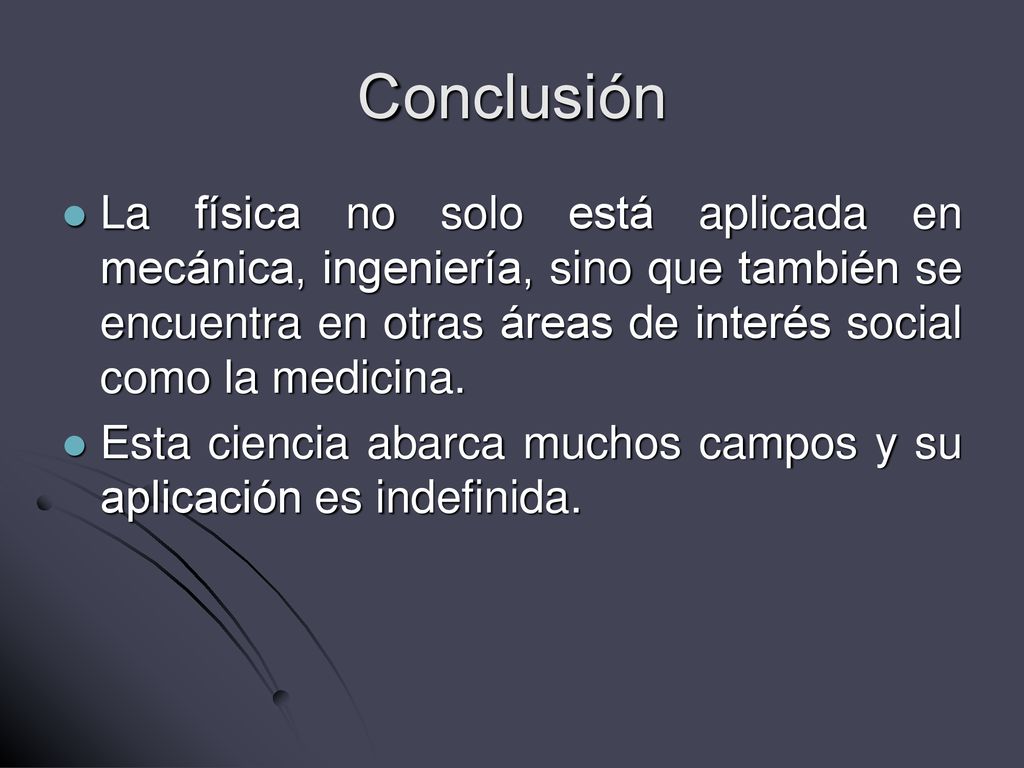 Conclusión

La física no solo está aplicada en mecánica, ingeniería, sino que también se encuentra en otras áreas de interés social como la medicina.

Esta ciencia abarca muchos campos y su aplicación es indefinida.